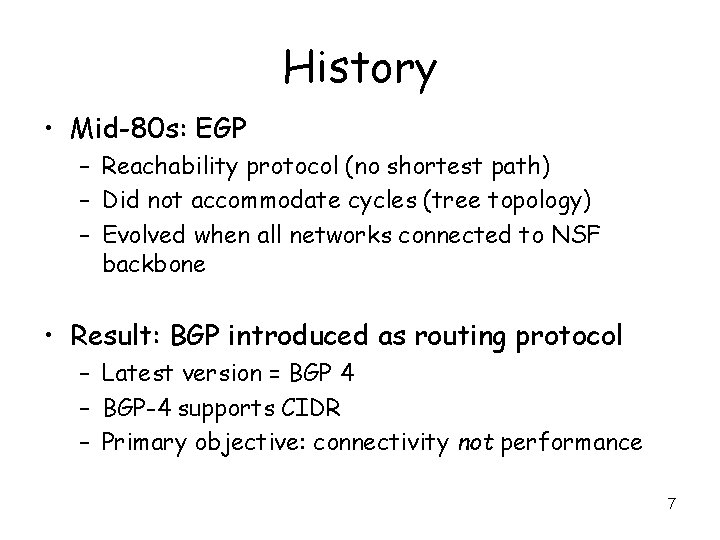 History

• Mid-80s: EGP
– Reachability protocol (no shortest path)
– Did not accommodate cycles (tree topology)
– Evolved when all networks connected to NSF backbone

• Result: BGP introduced as routing protocol
– Latest version = BGP 4
– BGP-4 supports CIDR
– Primary objective: connectivity not performance

7